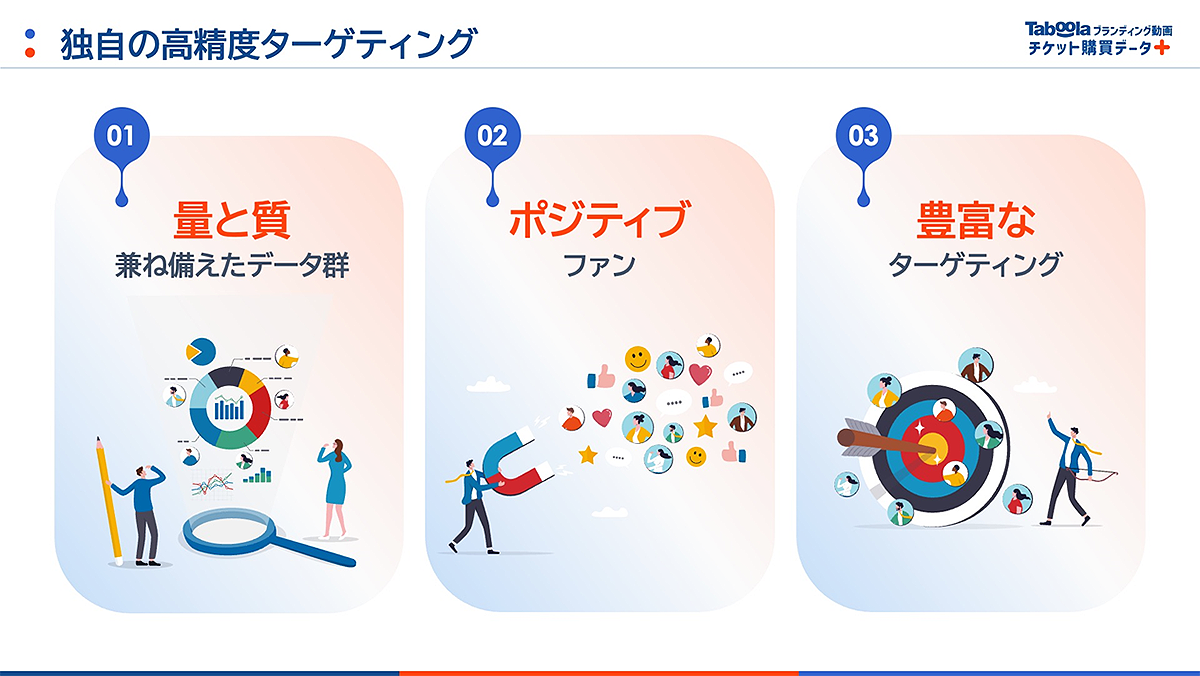 独自の高精度ターゲティング

Taboola ブランディング動画
チケット購買データ+

01
量と質
兼ね備えたデータ群

02
ポジティブ
ファン

03
豊富な
ターゲティング